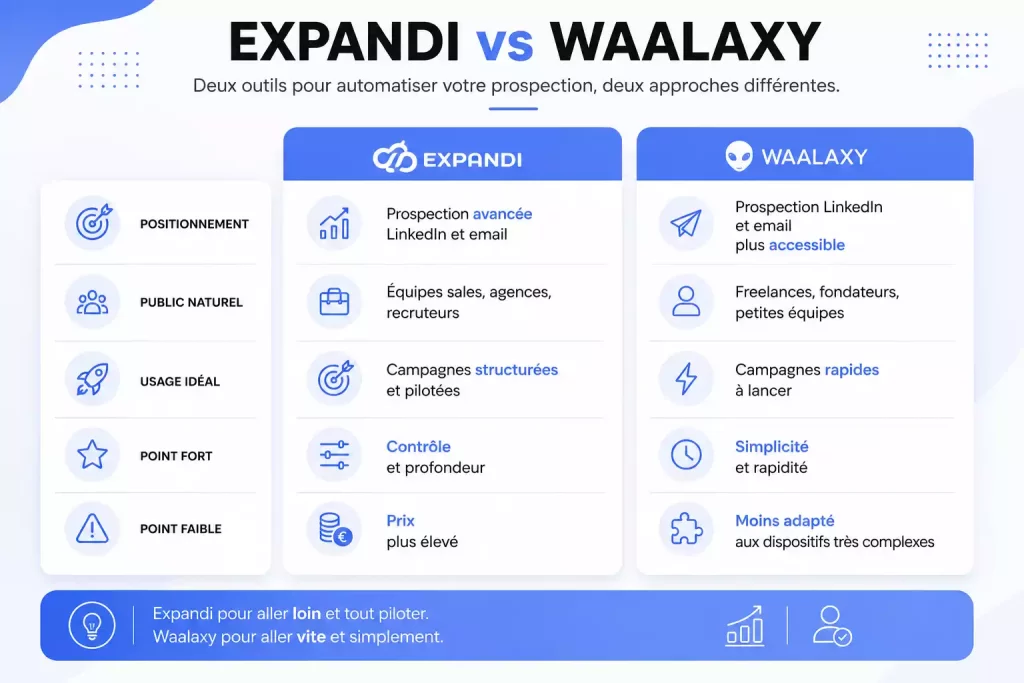 EXPANDI vs WAALAXY

Deux outils pour automatiser votre prospection, deux approches différentes.

|  | EXPANDI | WAALAXY |
|---|---|---|
| POSITIONNEMENT | Prospection avancée LinkedIn et email | Prospection LinkedIn et email plus accessible |
| PUBLIC NATUREL | Équipes sales, agences, recruteurs | Freelances, fondateurs, petites équipes |
| USAGE IDÉAL | Campagnes structurées et pilotées | Campagnes rapides à lancer |
| POINT FORT | Contrôle et profondeur | Simplicité et rapidité |
| POINT FAIBLE | Prix plus élevé | Moins adapté aux dispositifs très complexes |

Expandi pour aller loin et tout piloter.
Waalaxy pour aller vite et simplement.